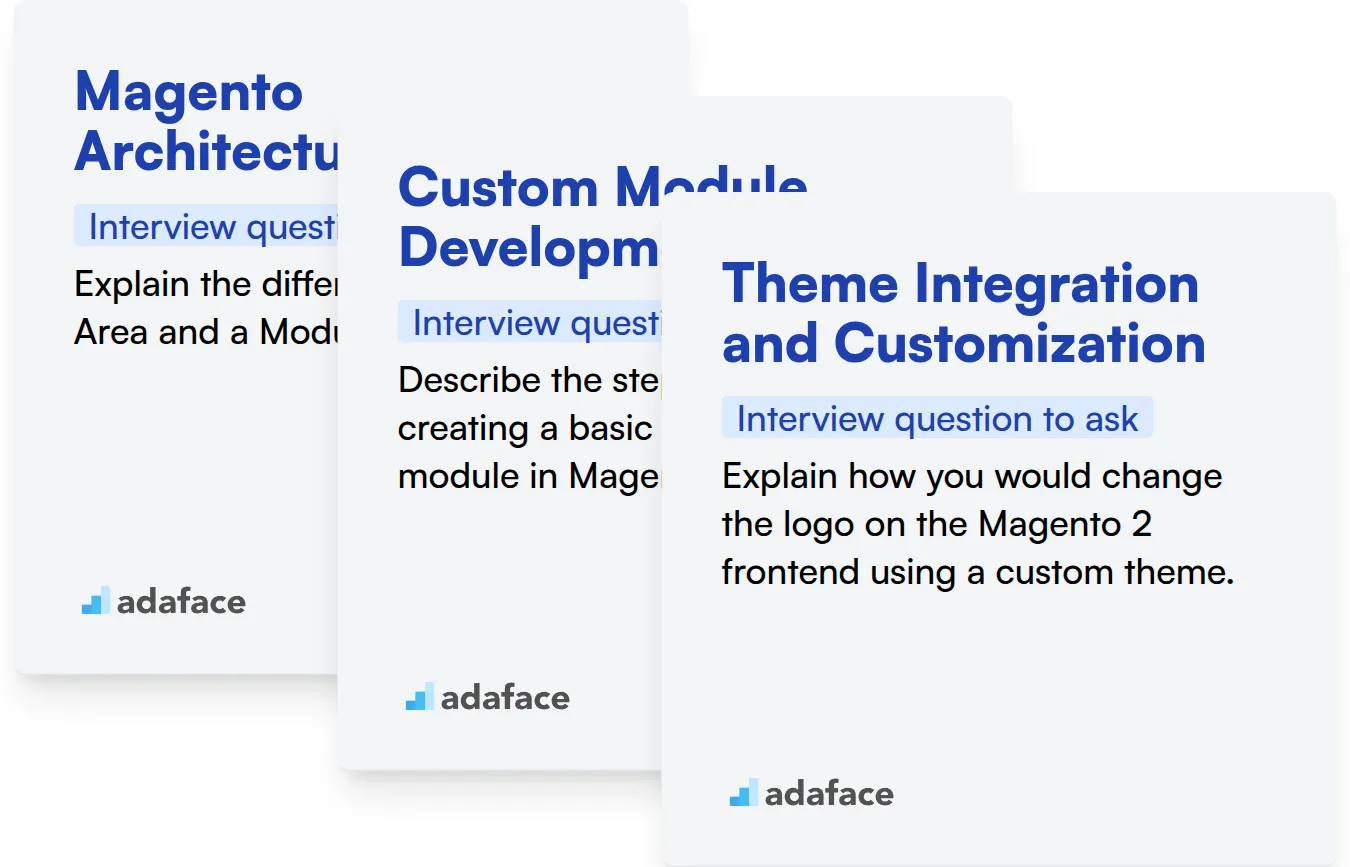 Magento Architectu

Interview questi

Explain the differ Area and a Modu

adaface

Custom Module Developm

Interview questi

Describe the step creating a basic module in Mage

adaface

Theme Integration and Customization

Interview question to ask

Explain how you would change the logo on the Magento 2 frontend using a custom theme.

adaface